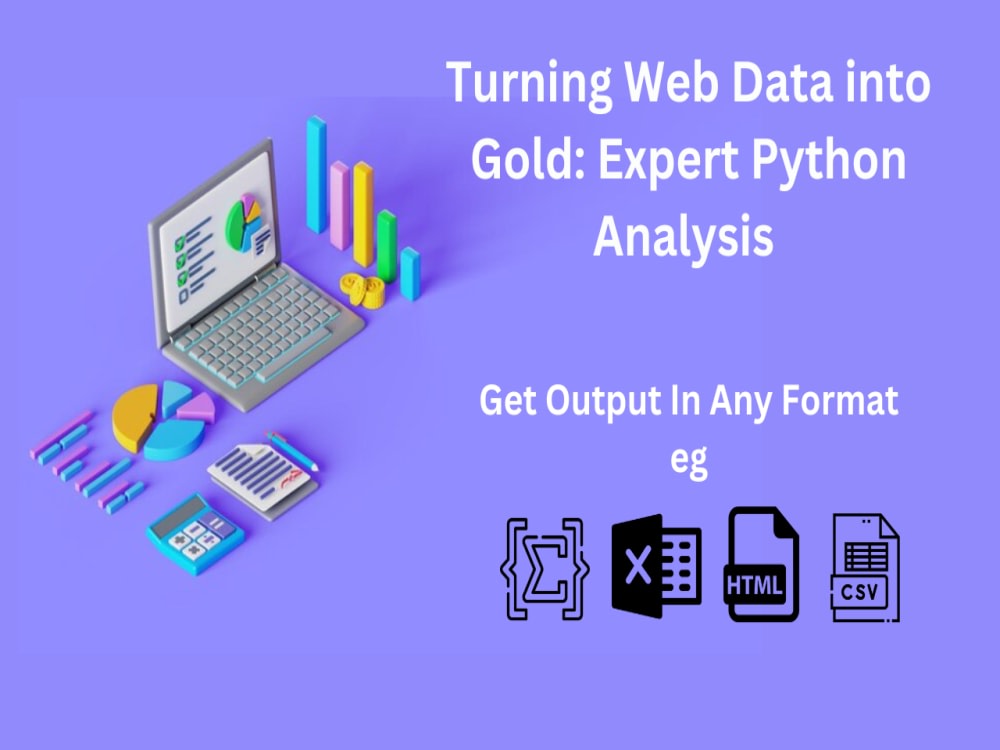 Turning Web Data into Gold: Expert Python Analysis

Get Output In Any Format eg

{Σ} X HTML CSV